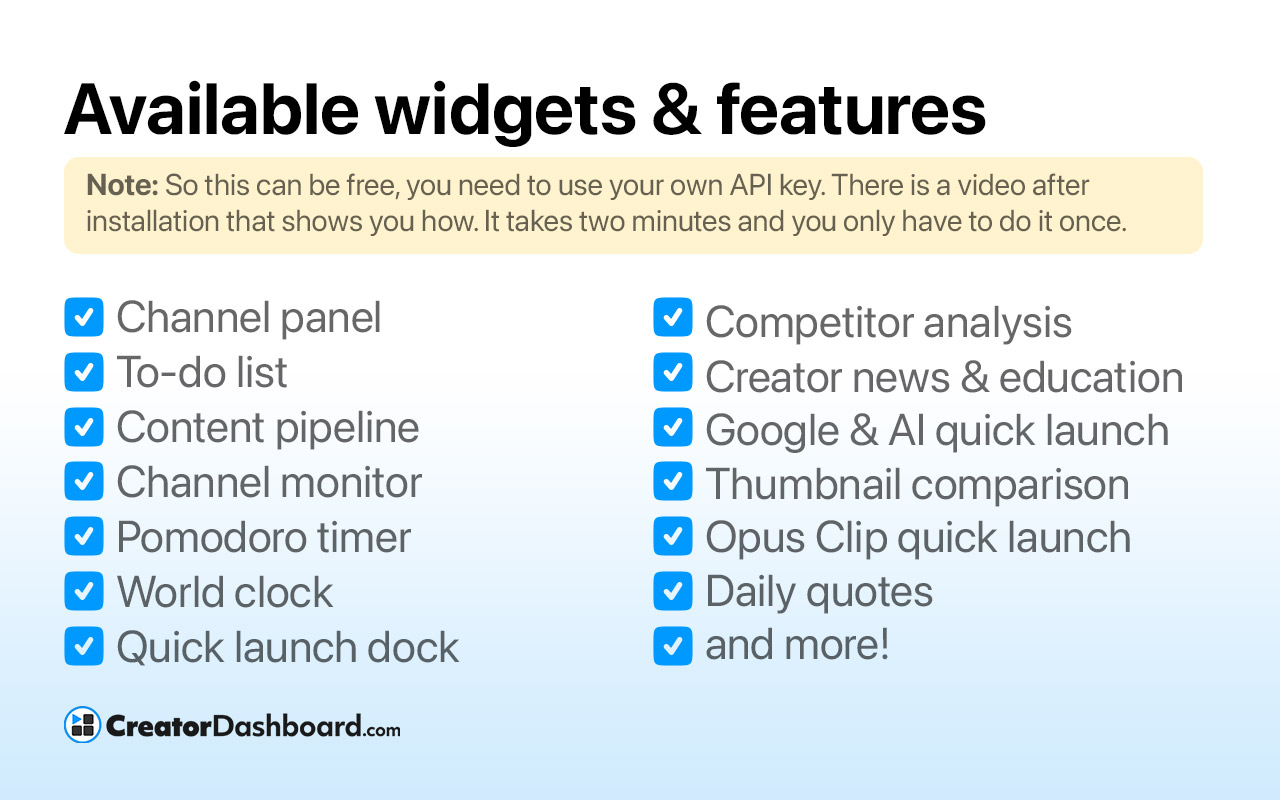 Available widgets & features

Note: So this can be free, you need to use your own API key. There is a video after installation that shows you how. It takes two minutes and you only have to do it once.

Channel panel
To-do list
Content pipeline
Channel monitor
Pomodoro timer
World clock
Quick launch dock

Competitor analysis
Creator news & education
Google & AI quick launch
Thumbnail comparison
Opus Clip quick launch
Daily quotes
and more!

CreatorDashboard.com